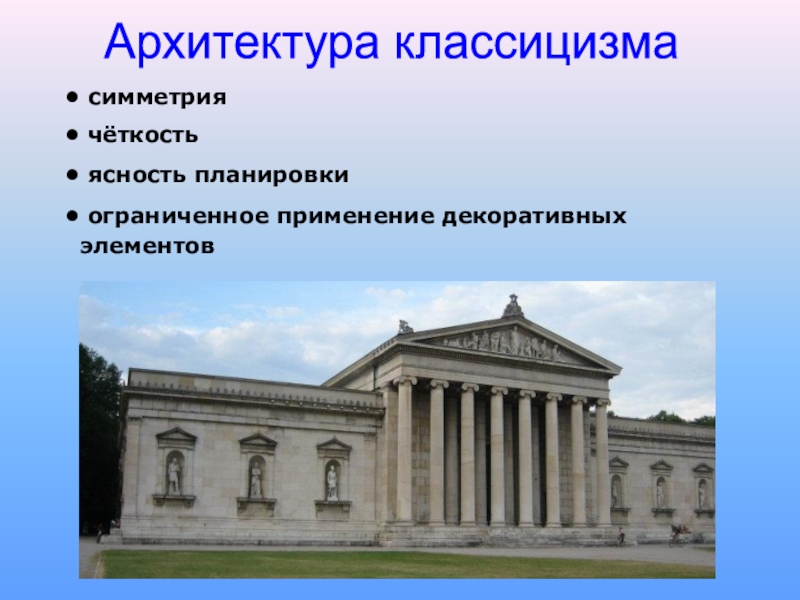 Архитектура классицизма

• симметрия

• чёткость

• ясность планировки

• ограниченное применение декоративных элементов